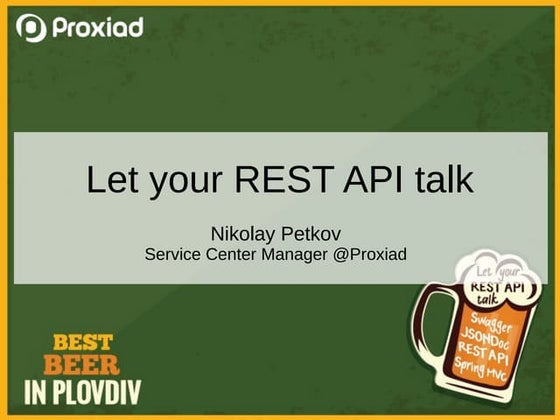 Proxiad

Let your REST API talk

Nikolay Petkov
Service Center Manager @Proxiad

Let your
REST API
talk

Swagger
JSONDoc
REST API
Spring MVC

BEST
BEER
IN PLOVDIV